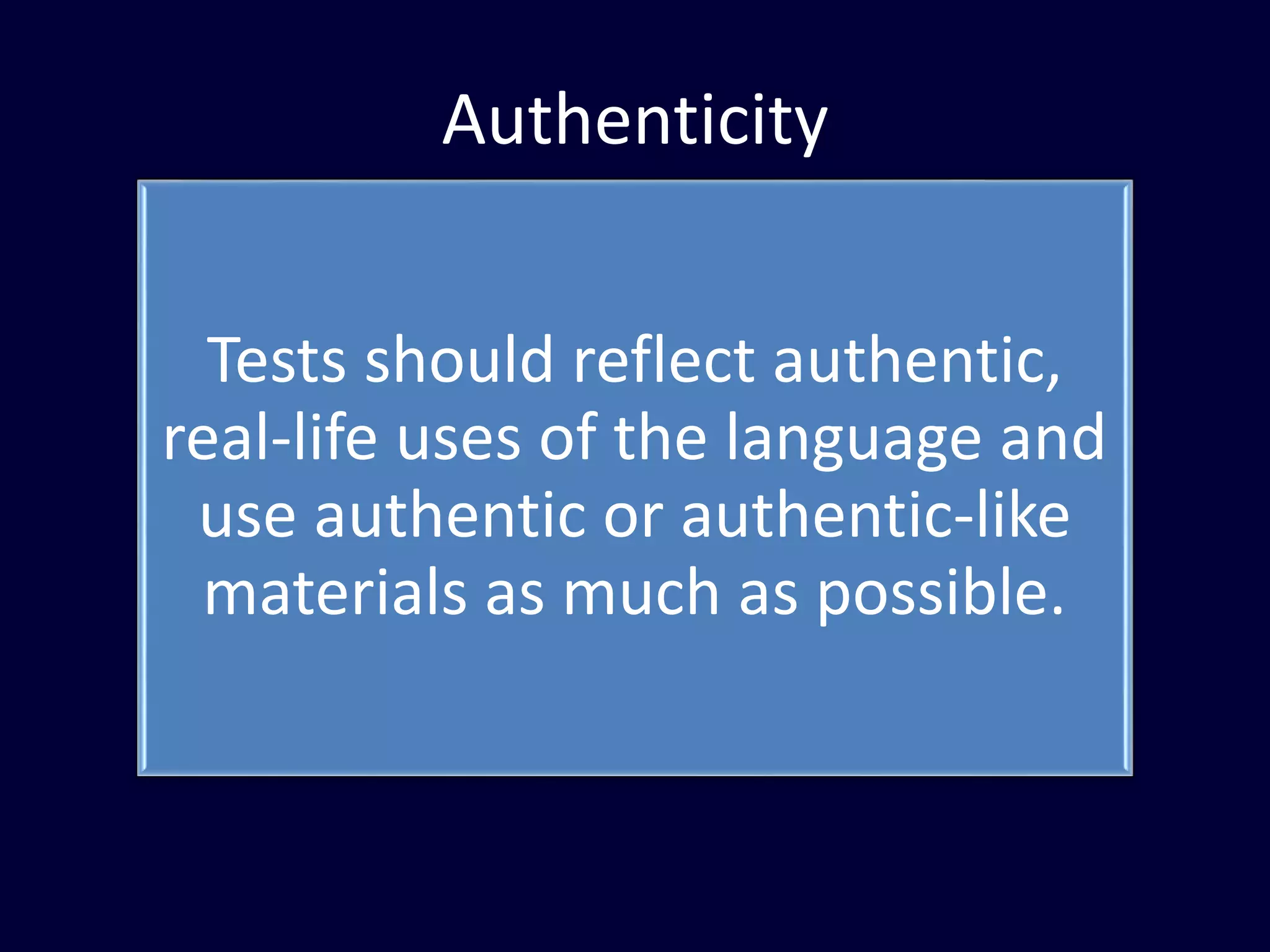 Authenticity

Tests should reflect authentic, real-life uses of the language and use authentic or authentic-like materials as much as possible.